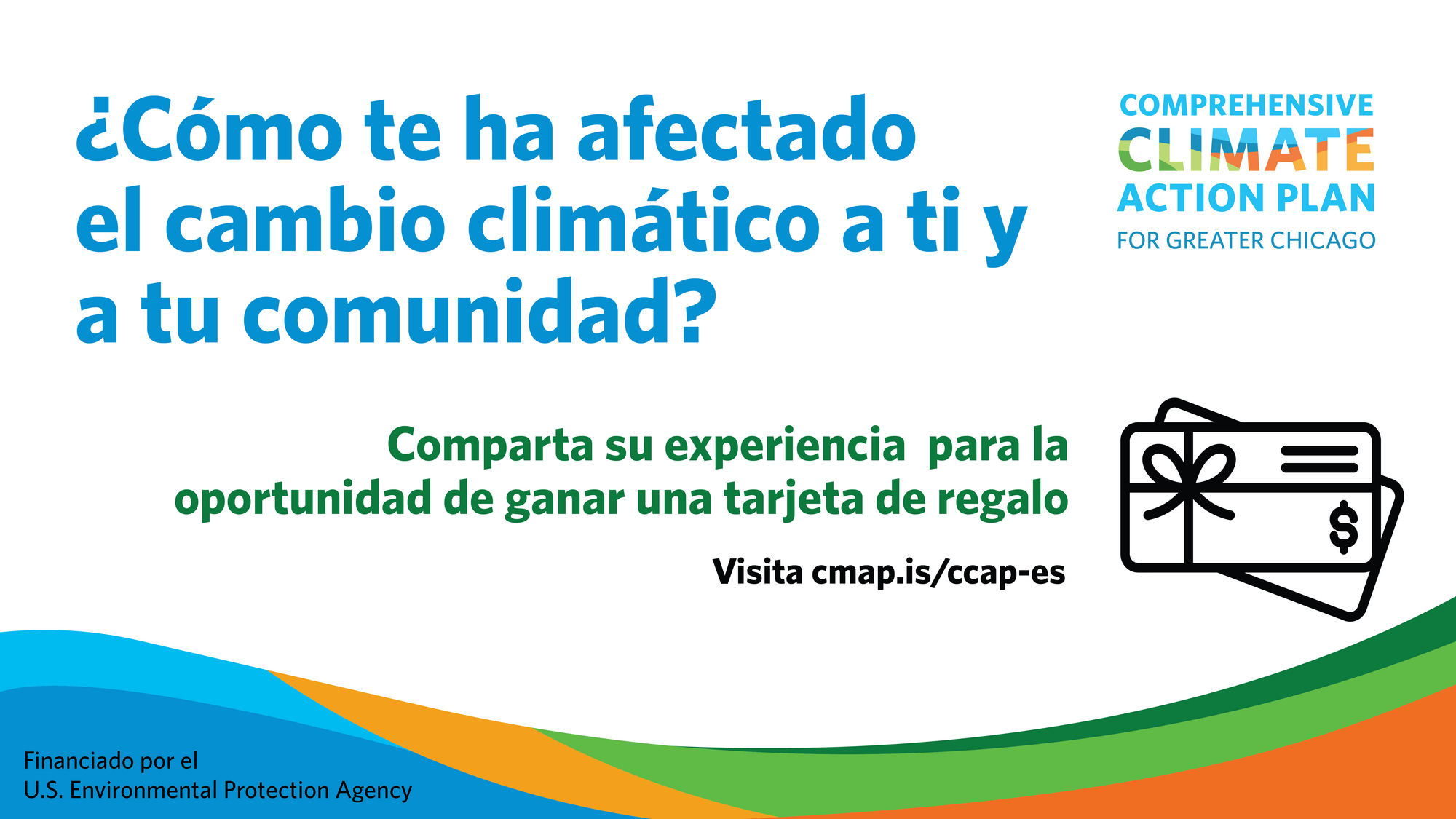 ¿Cómo te ha afectado el cambio climático a ti y a tu comunidad?

COMPREHENSIVE CLIMATE ACTION PLAN FOR GREATER CHICAGO

Comparta su experiencia  para la oportunidad de ganar una tarjeta de regalo

Visita cmap.is/ccap-es

$

Financiado por el U.S. Environmental Protection Agency